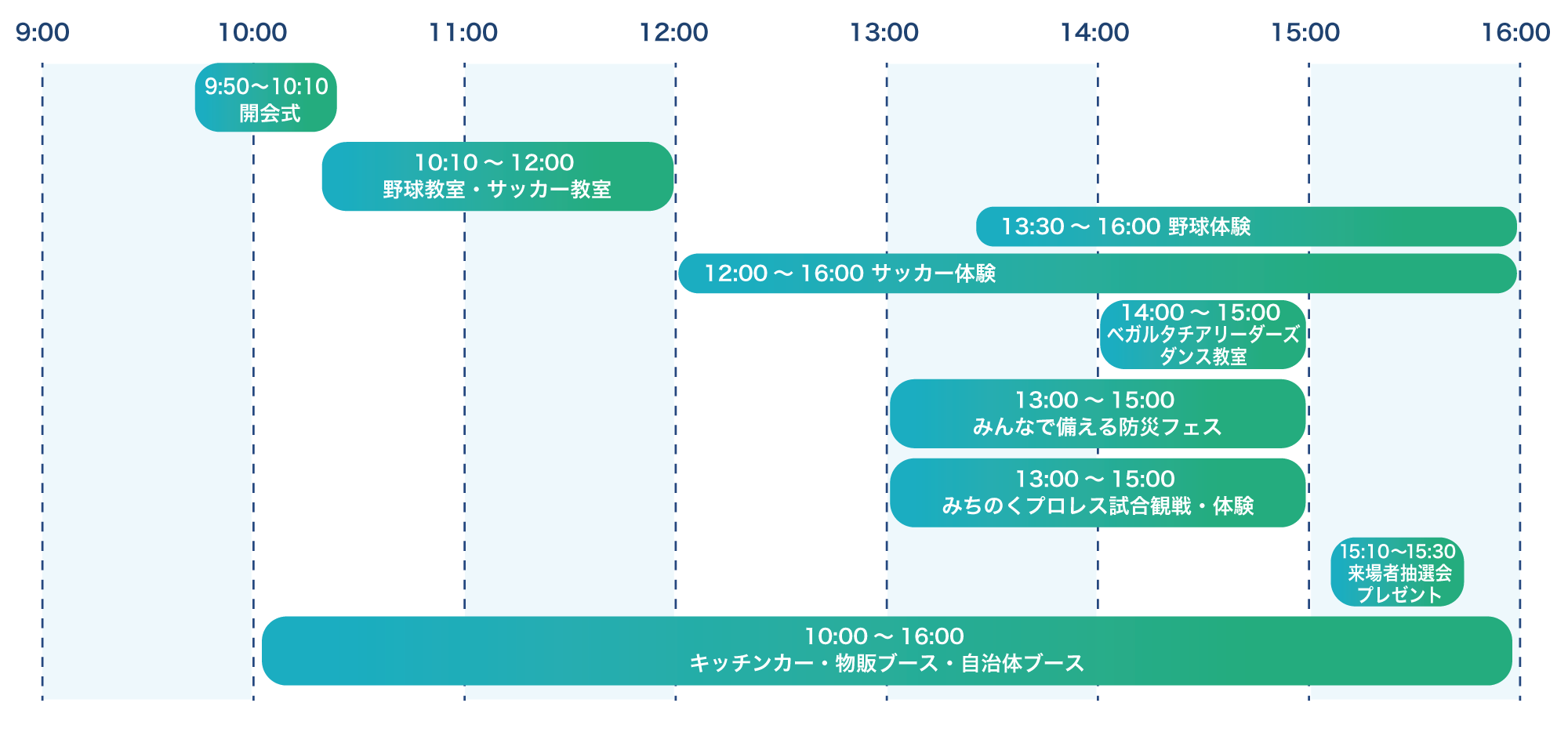 9:00 10:00 11:00 12:00 13:00 14:00 15:00 16:00

9:50〜10:10
開会式

10:10 〜 12:00
野球教室・サッカー教室

13:30 〜 16:00 野球体験

12:00 〜 16:00 サッカー体験

14:00 〜 15:00
ベガルタチアリーダーズ
ダンス教室

13:00 〜 15:00
みんなで備える防災フェス

13:00 〜 15:00
みちのくプロレス試合観戦・体験

15:10〜15:30
来場者抽選会
プレゼント

10:00 〜 16:00
キッチンカー・物販ブース・自治体ブース